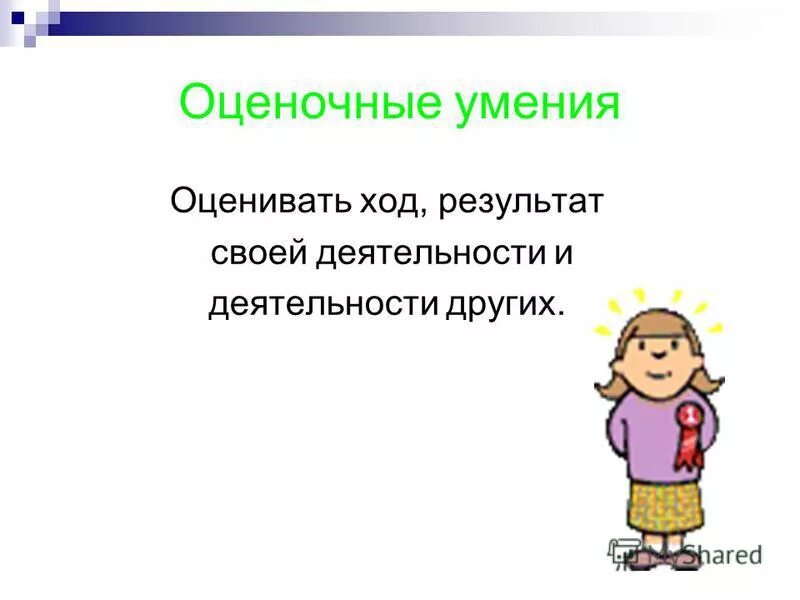 Оценочные умения

Оценивать ход, результат своей деятельности и деятельности других.

1

MyShared